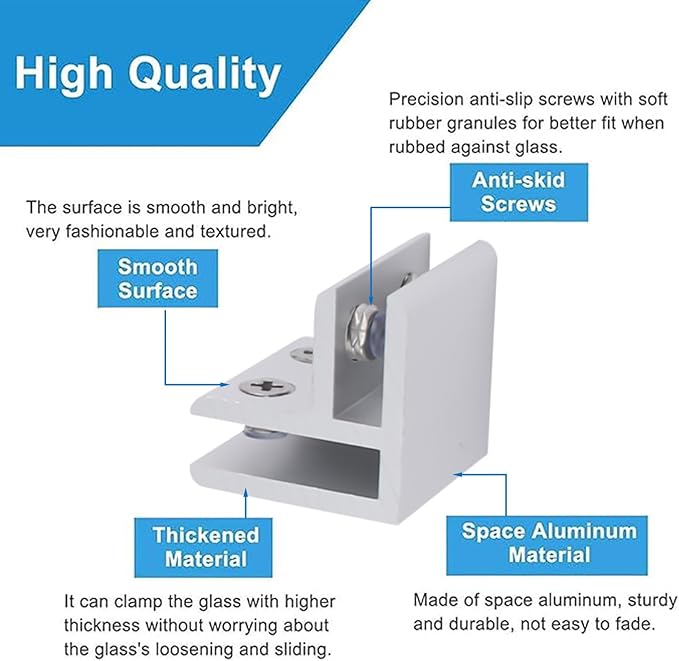 High Quality

Precision anti-slip screws with soft rubber granules for better fit when rubbed against glass.

Anti-skid Screws

The surface is smooth and bright, very fashionable and textured.

Smooth Surface

Thickened Material

It can clamp the glass with higher thickness without worrying about the glass's loosening and sliding.

Space Aluminum Material

Made of space aluminum, sturdy and durable, not easy to fade.